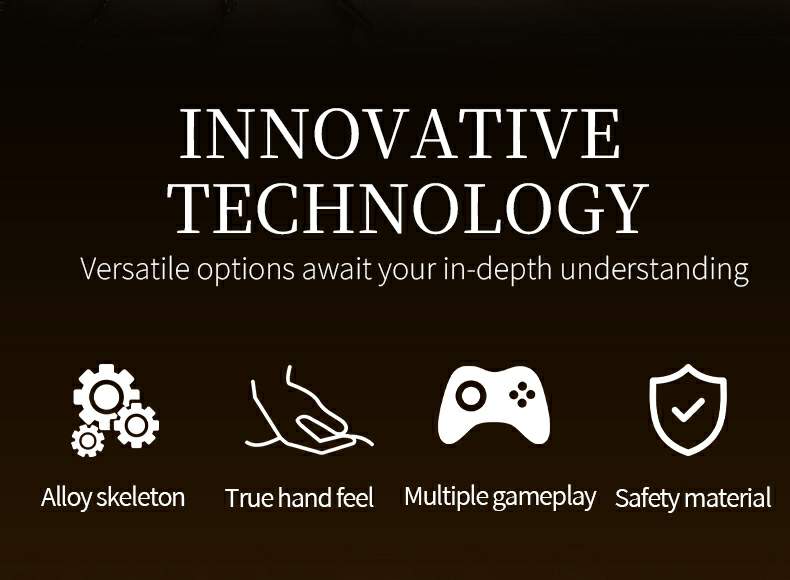 INNOVATIVE TECHNOLOGY

Versatile options await your in-depth understanding

Alloy skeleton

True hand feel

Multiple gameplay

Safety material